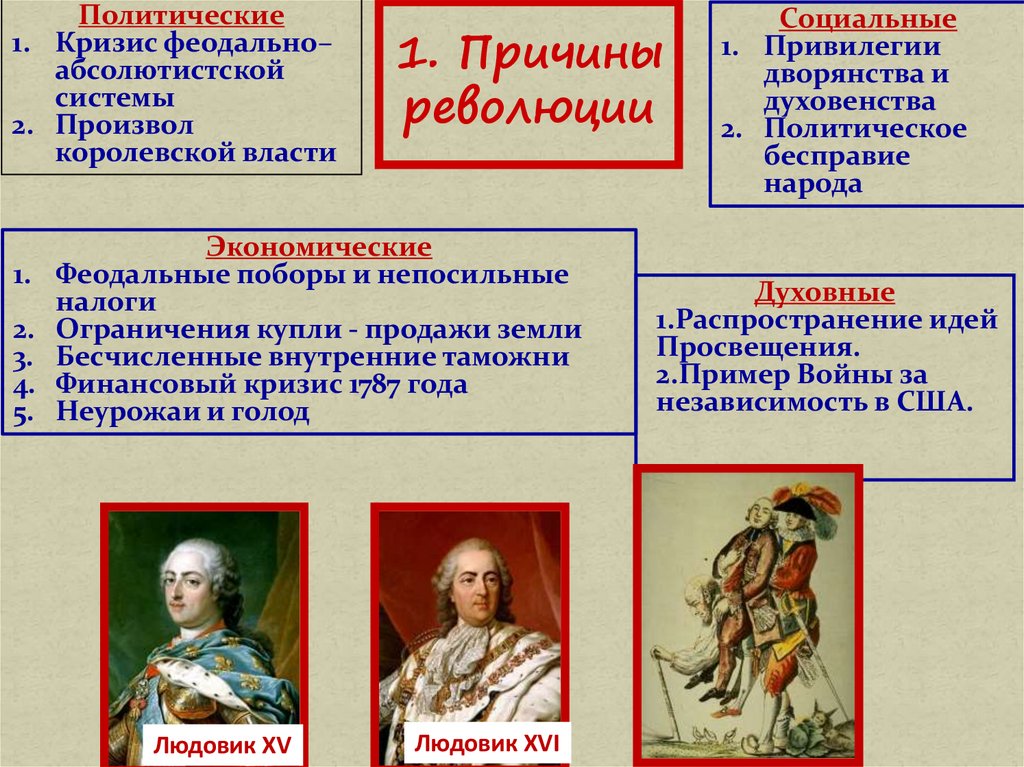 Политические
1. Кризис феодально–абсолютистской системы
2. Произвол королевской власти

1. Причины революции

Социальные
1. Привилегии дворянства и духовенства
2. Политическое бесправие народа

Экономические
1. Феодальные поборы и непосильные налоги
2. Ограничения купли - продажи земли
3. Бесчисленные внутренние таможни
4. Финансовый кризис 1787 года
5. Неурожаи и голод

Духовные
1.Распространение идей Просвещения.
2.Пример Войны за независимость в США.

Людовик XV

Людовик XVI